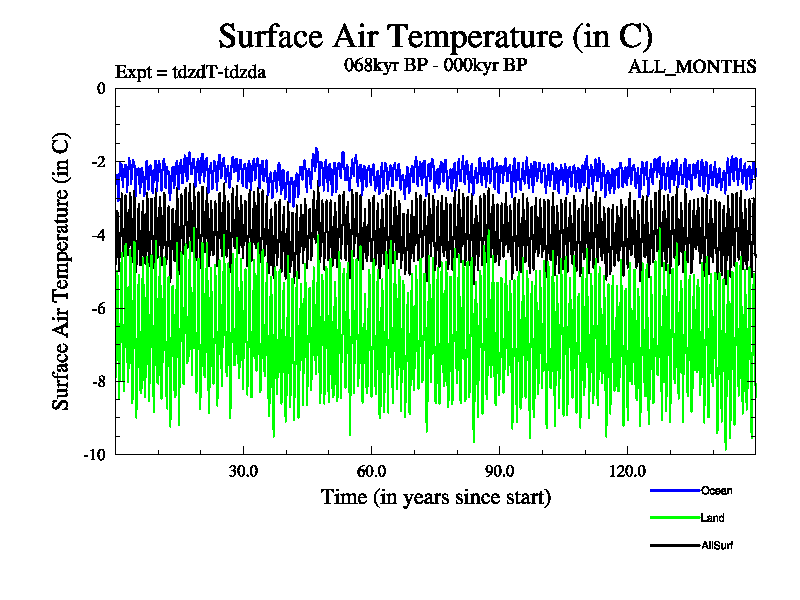 Surface Air Temperature (in C)

Expt = tdzdT-tdzda

068kyr BP - 000kyr BP

ALL_MONTHS

Surface Air Temperature (in C)

0

-2

-4

-6

-8

-10

30.0

60.0

90.0

120.0

Time (in years since start)

Ocean

Land

AllSurf